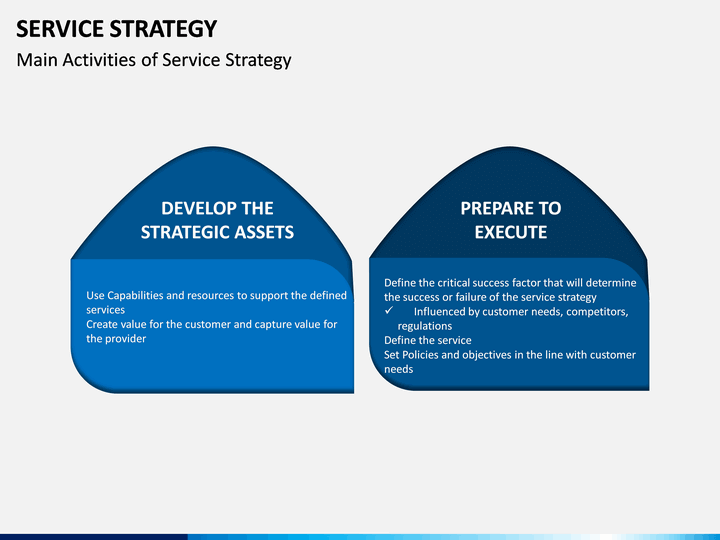 SERVICE STRATEGY
Main Activities of Service Strategy

DEVELOP THE STRATEGIC ASSETS

Use Capabilities and resources to support the defined services
Create value for the customer and capture value for the provider

PREPARE TO EXECUTE

Define the critical success factor that will determine the success or failure of the service strategy
✓ Influenced by customer needs, competitors, regulations
Define the service
Set Policies and objectives in the line with customer needs